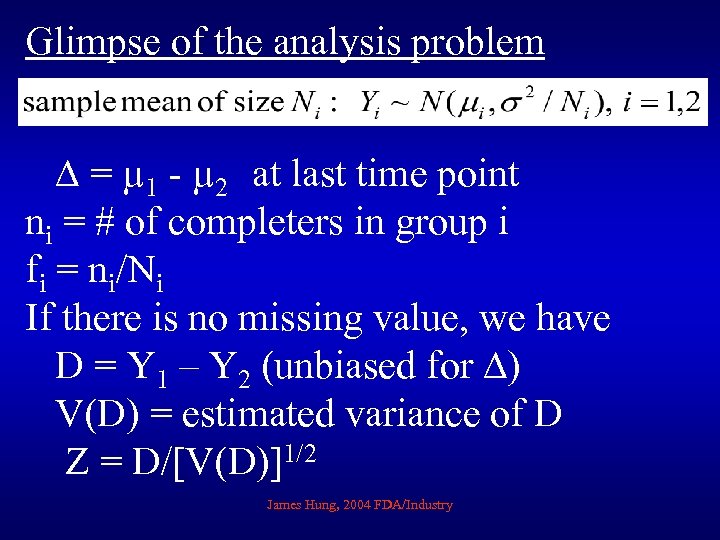 Glimpse of the analysis problem

sample mean of size $N_i$ : $Y_i \sim N(\mu_i, \sigma^2 / N_i)$, $i = 1,2$

$\Delta = \mu_1 - \mu_2$ at last time point
$n_i$ = # of completers in group i
$f_i = n_i/N_i$
If there is no missing value, we have
$D = Y_1 - Y_2$ (unbiased for $\Delta$)
V(D) = estimated variance of D
$Z = D/[V(D)]^{1/2}$

James Hung, 2004 FDA/Industry